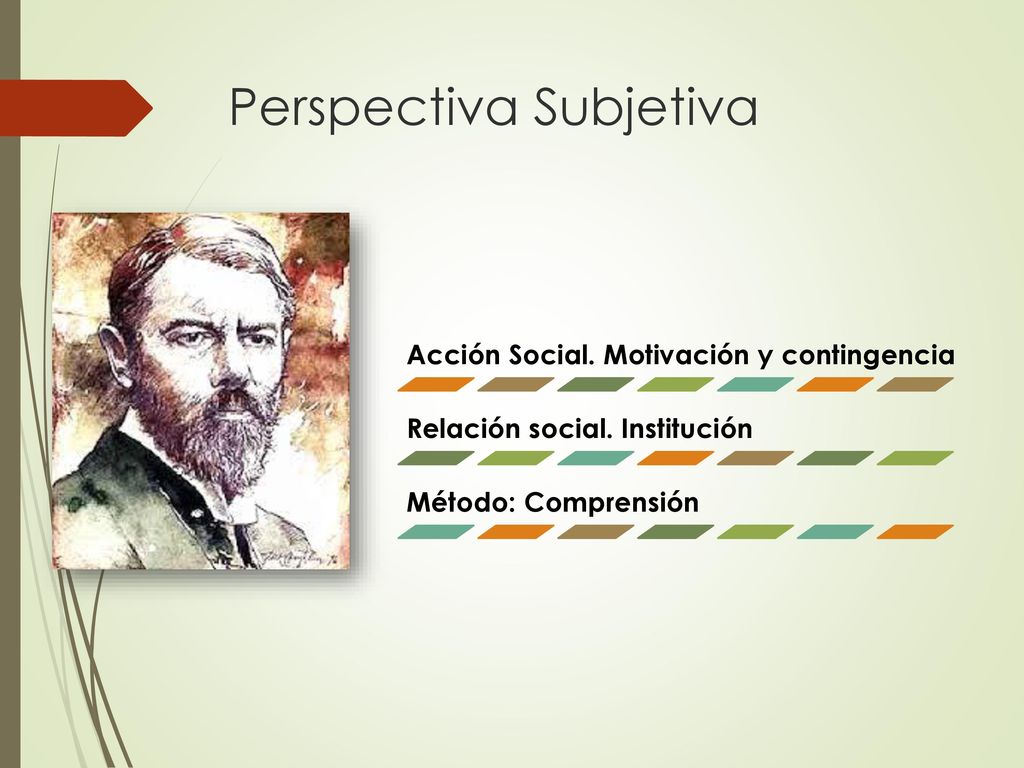 Perspectiva Subjetiva

Acción Social. Motivación y contingencia

Relación social. Institución

Método: Comprensión